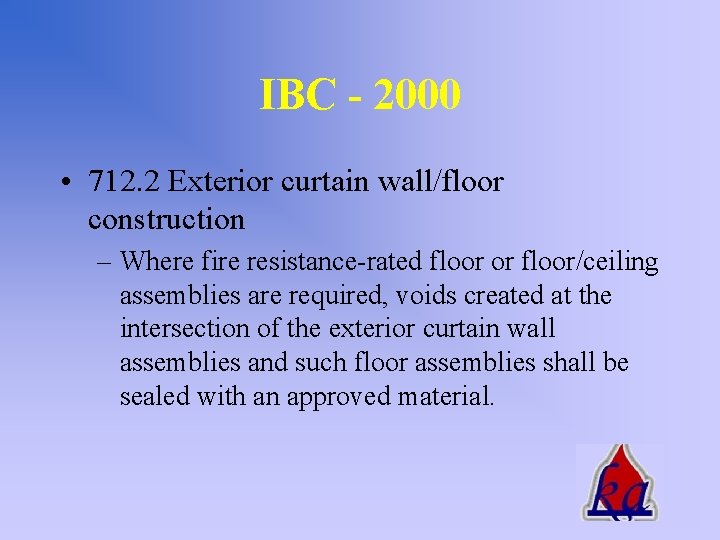 IBC - 2000

• 712.2 Exterior curtain wall/floor construction

– Where fire resistance-rated floor or floor/ceiling assemblies are required, voids created at the intersection of the exterior curtain wall assemblies and such floor assemblies shall be sealed with an approved material.

ka